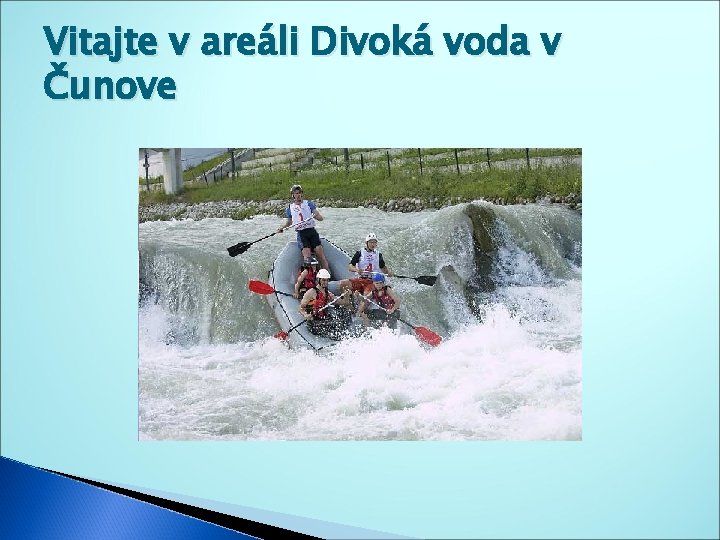 Vitajte v areáli Divoká voda v Čunove